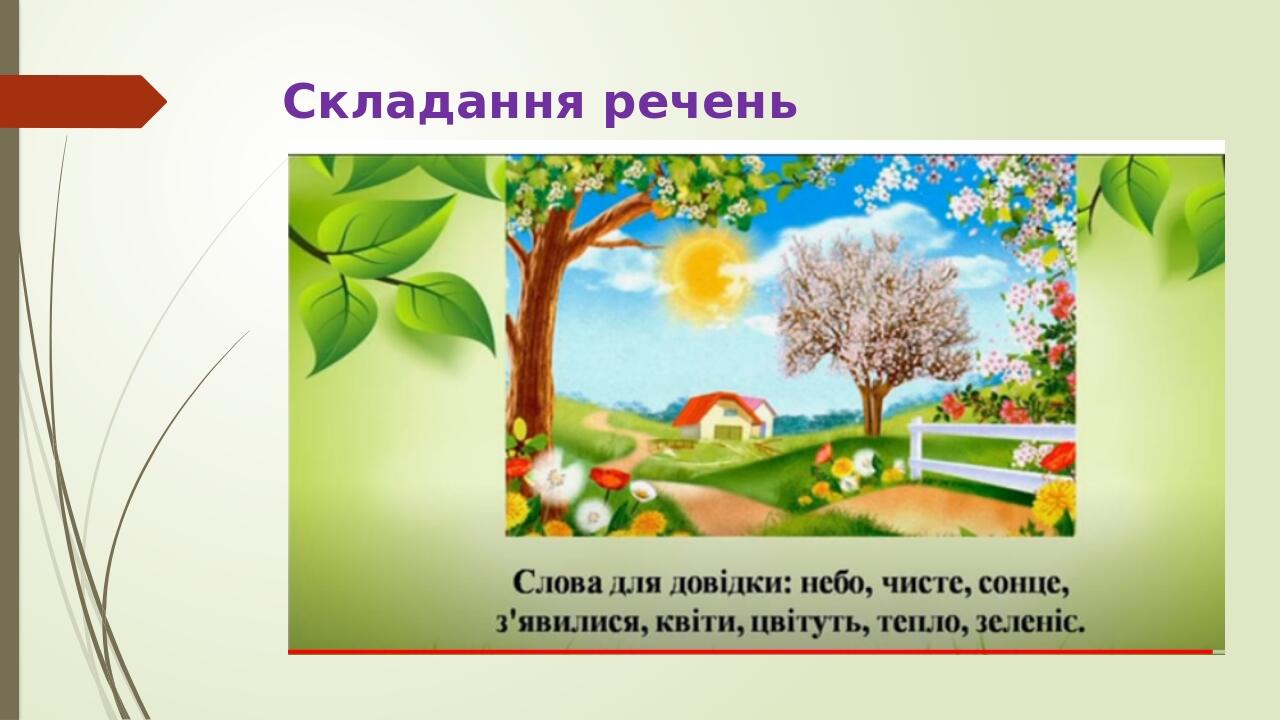 Складання речень

Слова для довідки: небо, чисте, сонце, з'явилися, квіти, цвітуть, тепло, зеленіє.